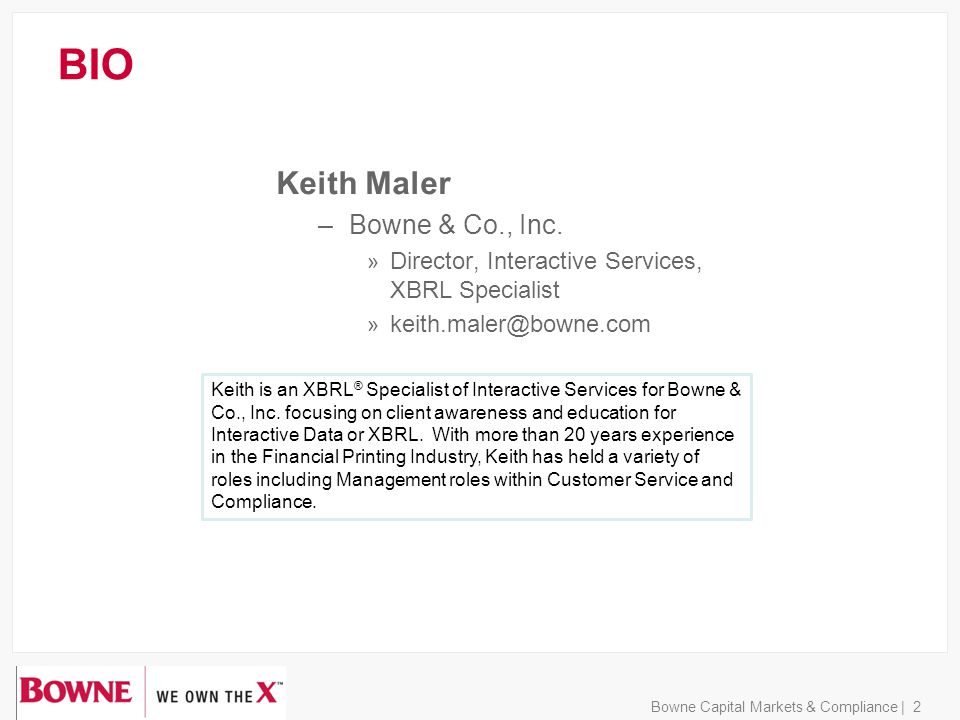 BIO

Keith Maler

– Bowne & Co., Inc.

» Director, Interactive Services, XBRL Specialist

» keith.maler@bowne.com

Keith is an XBRL® Specialist of Interactive Services for Bowne & Co., Inc. focusing on client awareness and education for Interactive Data or XBRL. With more than 20 years experience in the Financial Printing Industry, Keith has held a variety of roles including Management roles within Customer Service and Compliance.

BOWNE | WE OWN THE X™

Bowne Capital Markets & Compliance | 2